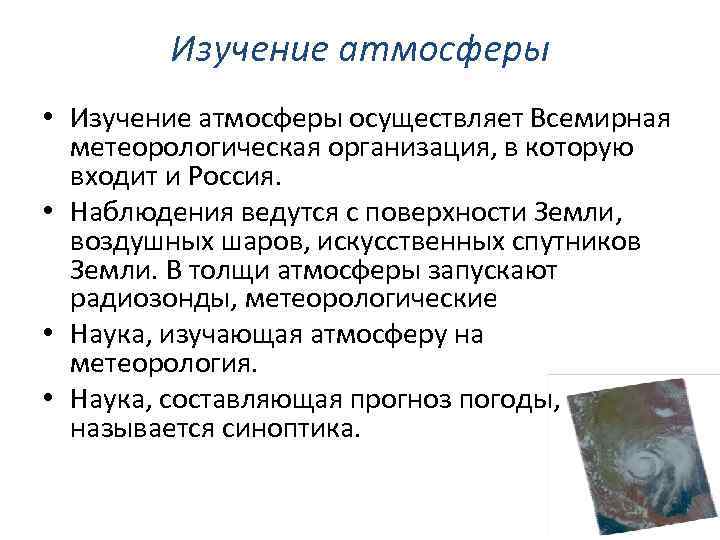 Изучение атмосферы

• Изучение атмосферы осуществляет Всемирная метеорологическая организация, в которую входит и Россия.

• Наблюдения ведутся с поверхности Земли, воздушных шаров, искусственных спутников Земли. В толщи атмосферы запускают радиозонды, метеорологические

• Наука, изучающая атмосферу на метеорология.

• Наука, составляющая прогноз погоды, называется синоптика.